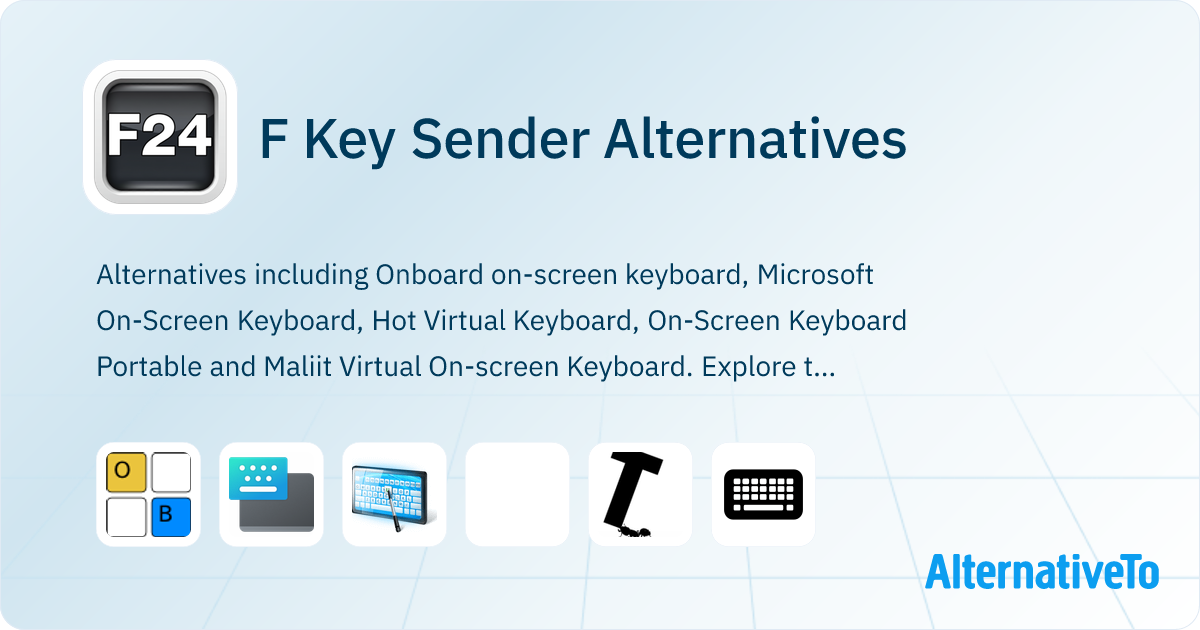 F24

F Key Sender Alternatives

Alternatives including Onboard on-screen keyboard, Microsoft On-Screen Keyboard, Hot Virtual Keyboard, On-Screen Keyboard Portable and Maliit Virtual On-screen Keyboard. Explore t...

O

B

AlternativeTo